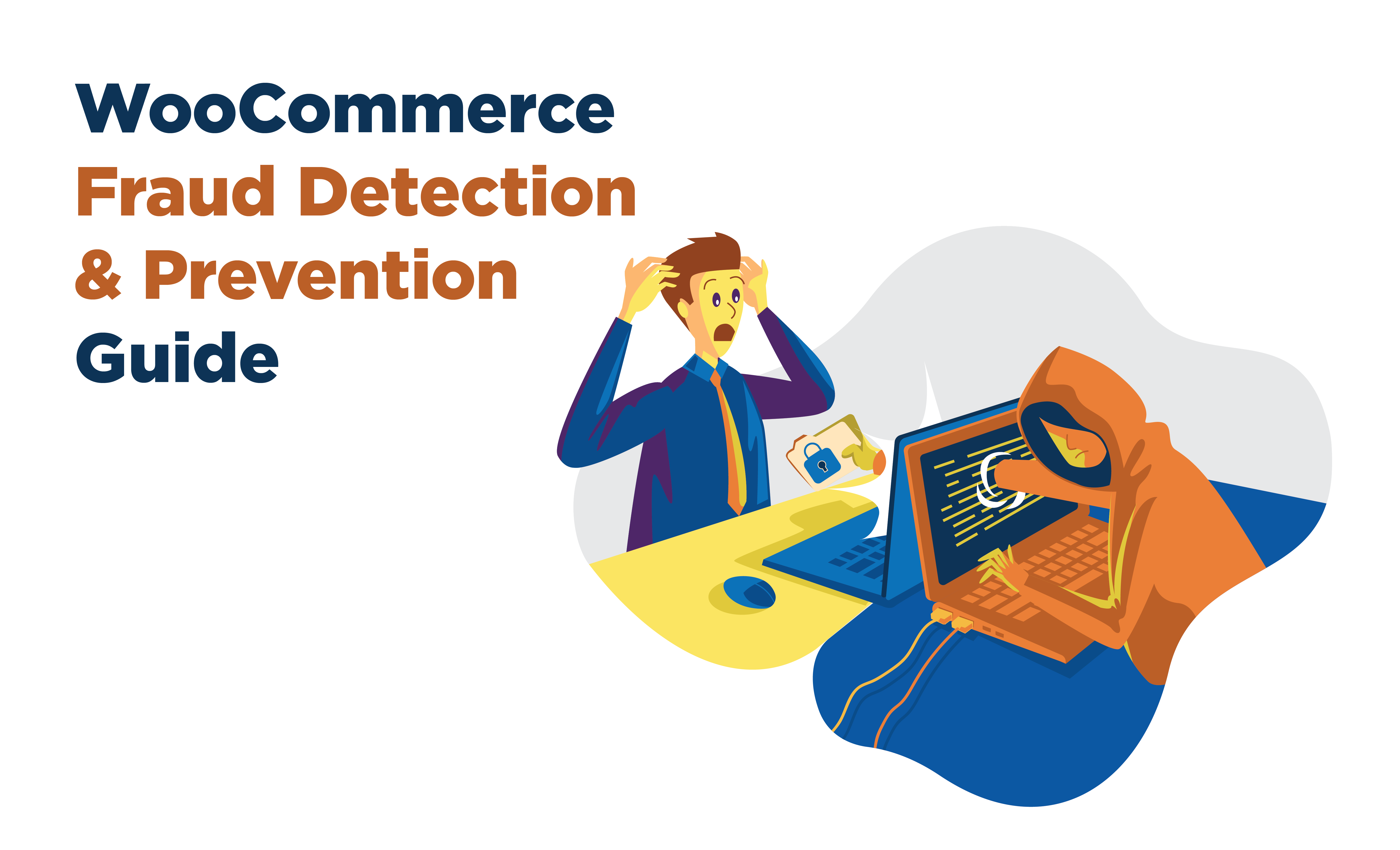 WooCommerce
Fraud Detection
& Prevention
Guide